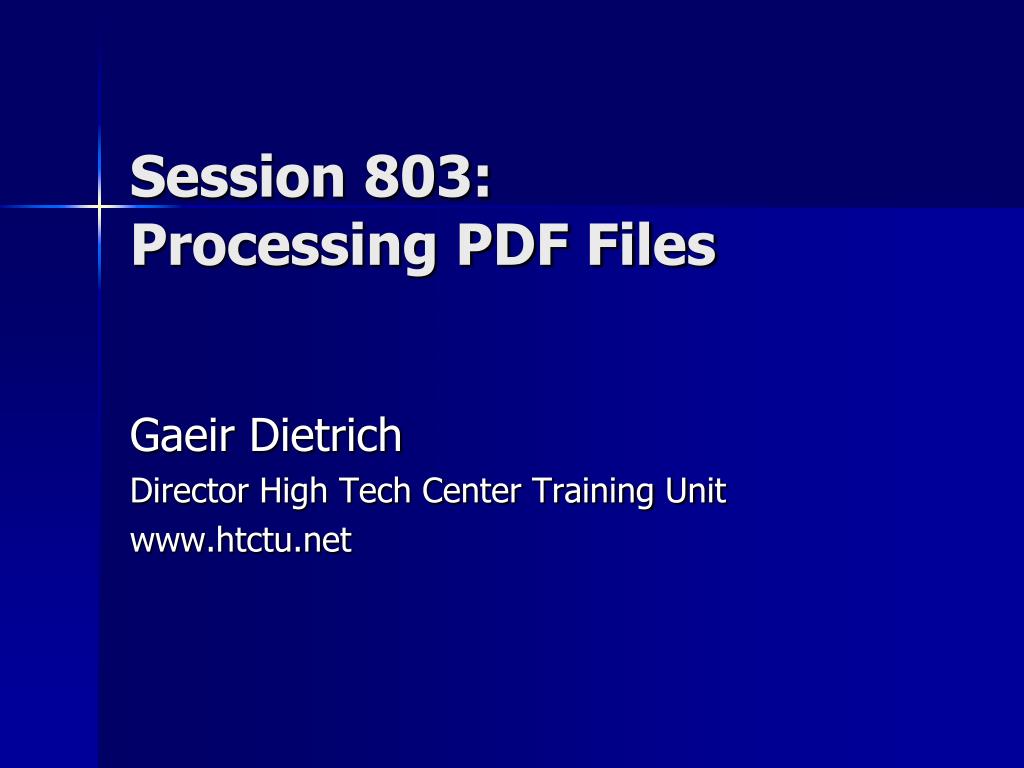 Session 803:
Processing PDF Files

Gaeir Dietrich
Director High Tech Center Training Unit
www.htctu.net